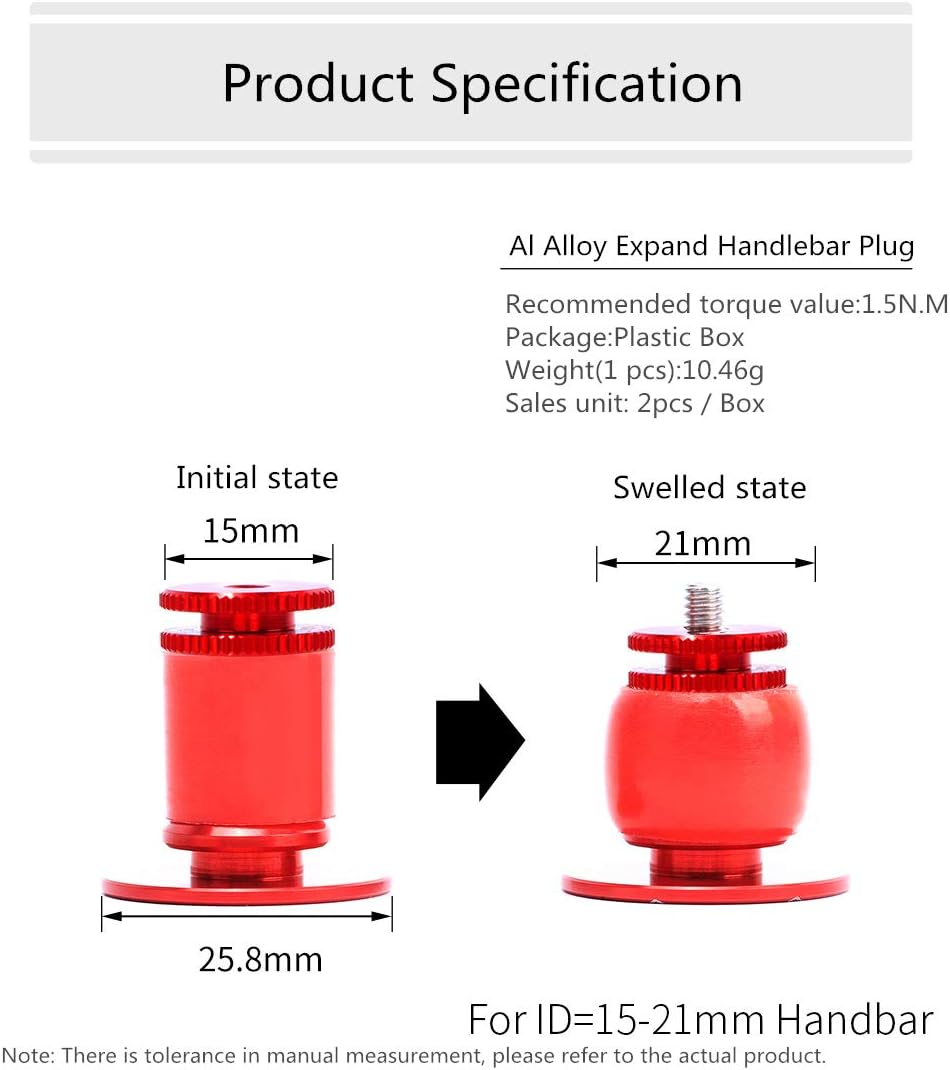 Product Specification

Al Alloy Expand Handlebar Plug

Recommended torque value:1.5N.M
Package:Plastic Box
Weight(1 pcs):10.46g
Sales unit: 2pcs / Box

Initial state

15mm

25.8mm

Swelled state

21mm

For ID=15-21mm Handbar

Note: There is tolerance in manual measurement, please refer to the actual product.